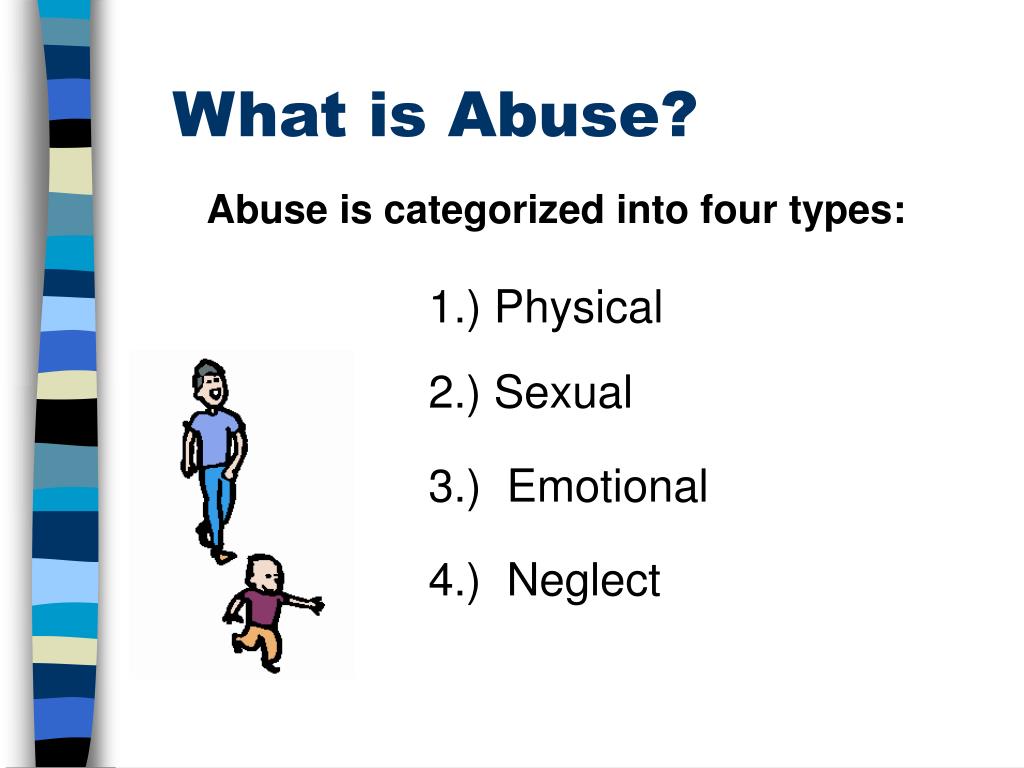 What is Abuse?

Abuse is categorized into four types:

1.) Physical

2.) Sexual

3.) Emotional

4.) Neglect